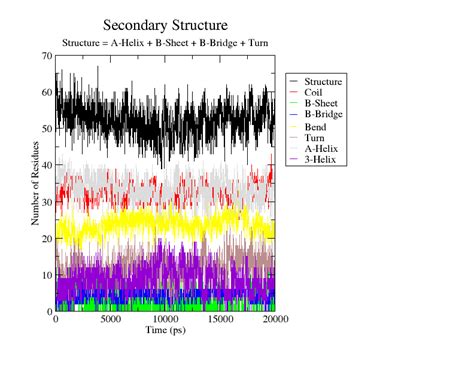 Secondary Structure

Structure = A-Helix + B-Sheet + B-Bridge + Turn

Number of Residues

70
60
50
40
30
20
10
0

0 5000 10000 15000 20000

Time (ps)

Structure
Coil
B-Sheet
B-Bridge
Bend
Turn
A-Helix
3-Helix